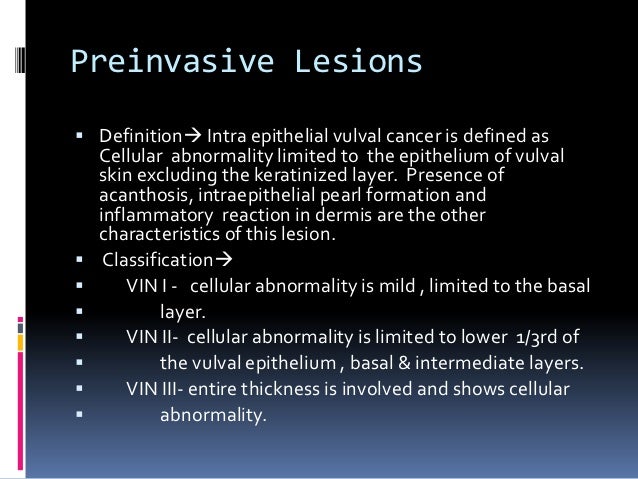 Preinvasive Lesions

▪ Definition→ Intra epithelial vulval cancer is defined as Cellular abnormality limited to the epithelium of vulval skin excluding the keratinized layer. Presence of acanthosis, intraepithelial pearl formation and inflammatory reaction in dermis are the other characteristics of this lesion.

▪ Classification→

▪ VIN I - cellular abnormality is mild , limited to the basal

▪ layer.

▪ VIN II- cellular abnormality is limited to lower 1/3rd of

▪ the vulval epithelium , basal & intermediate layers.

▪ VIN III- entire thickness is involved and shows cellular

▪ abnormality.